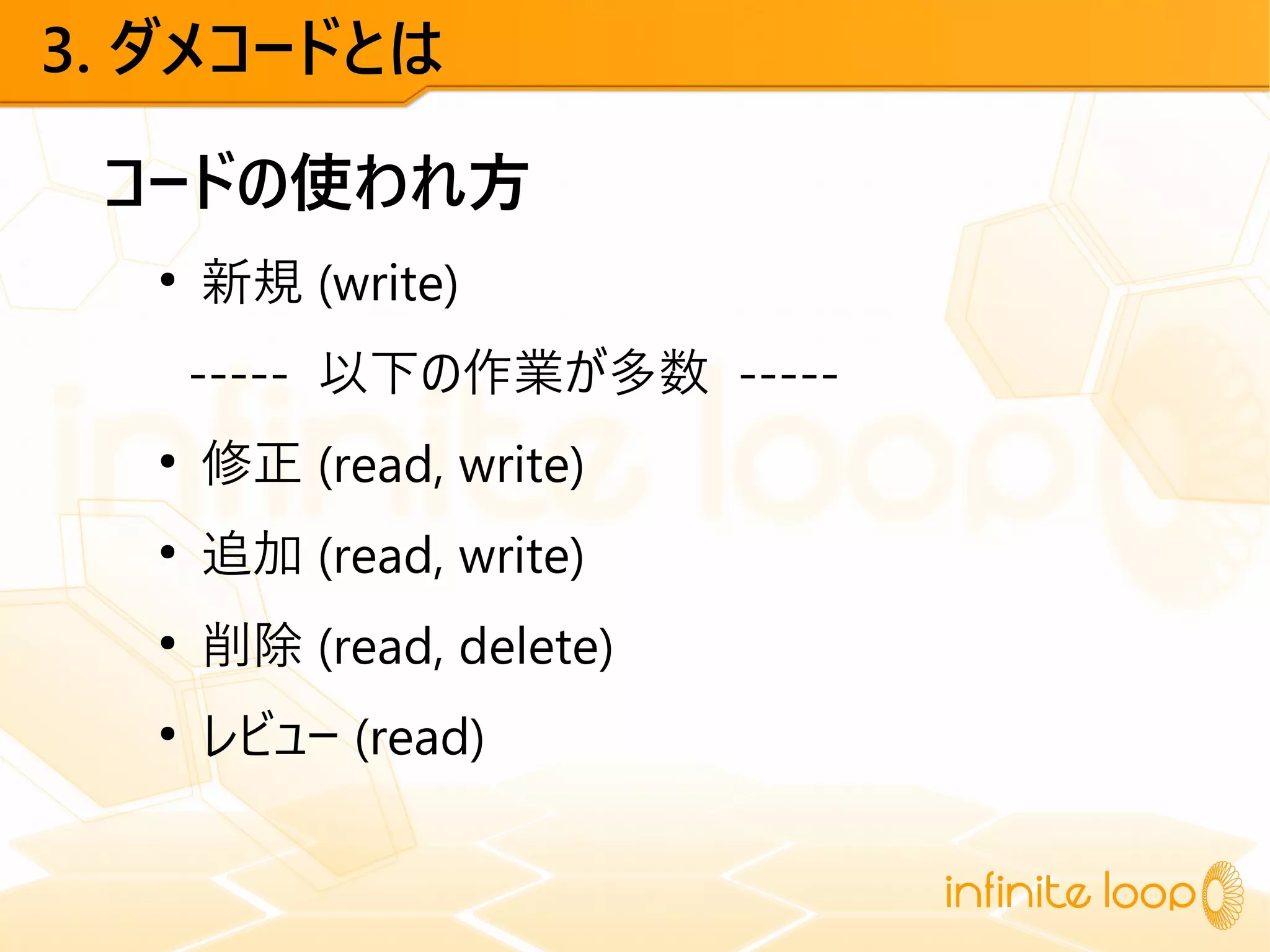 3. ダメコードとは

コードの使われ方

• 新規 (write)

----- 以下の作業が多数 -----

• 修正 (read, write)
• 追加 (read, write)
• 削除 (read, delete)
• レビュー (read)

infinite loop